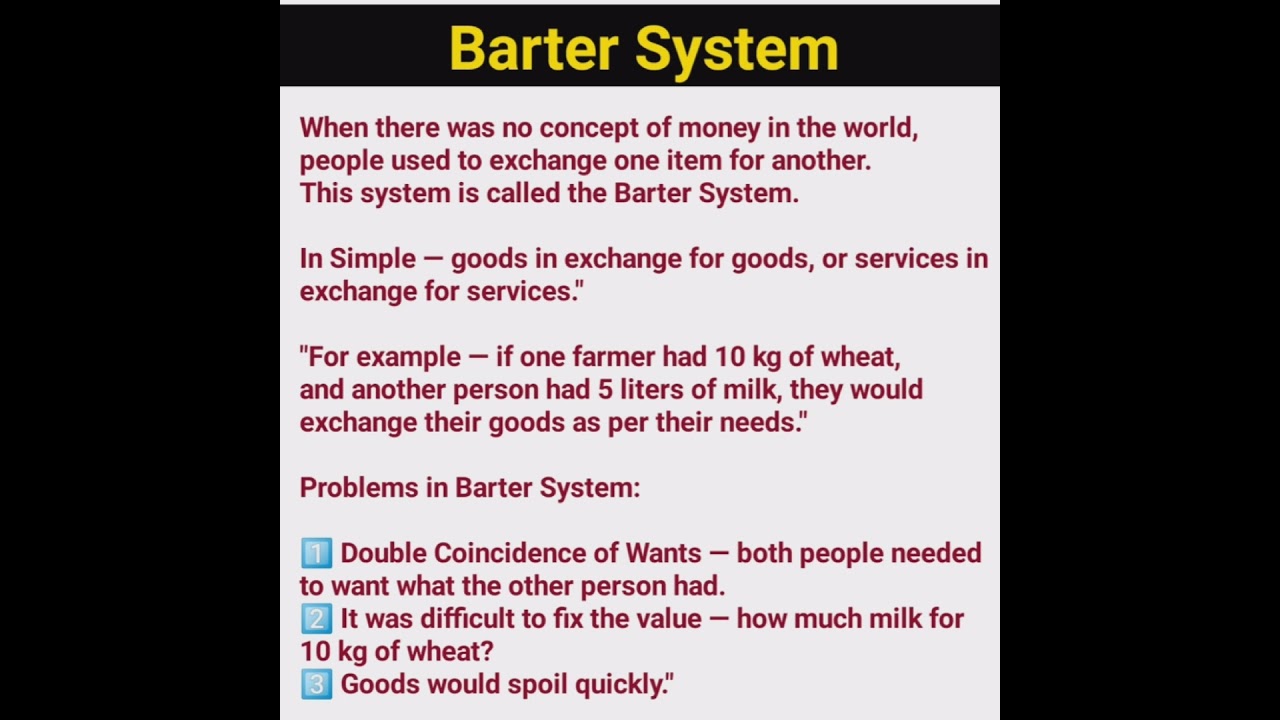 Barter System

When there was no concept of money in the world, people used to exchange one item for another. This system is called the Barter System.

In Simple — goods in exchange for goods, or services in exchange for services."

"For example — if one farmer had 10 kg of wheat, and another person had 5 liters of milk, they would exchange their goods as per their needs."

Problems in Barter System:

1️⃣ Double Coincidence of Wants — both people needed to want what the other person had.
2️⃣ It was difficult to fix the value — how much milk for 10 kg of wheat?
3️⃣ Goods would spoil quickly."